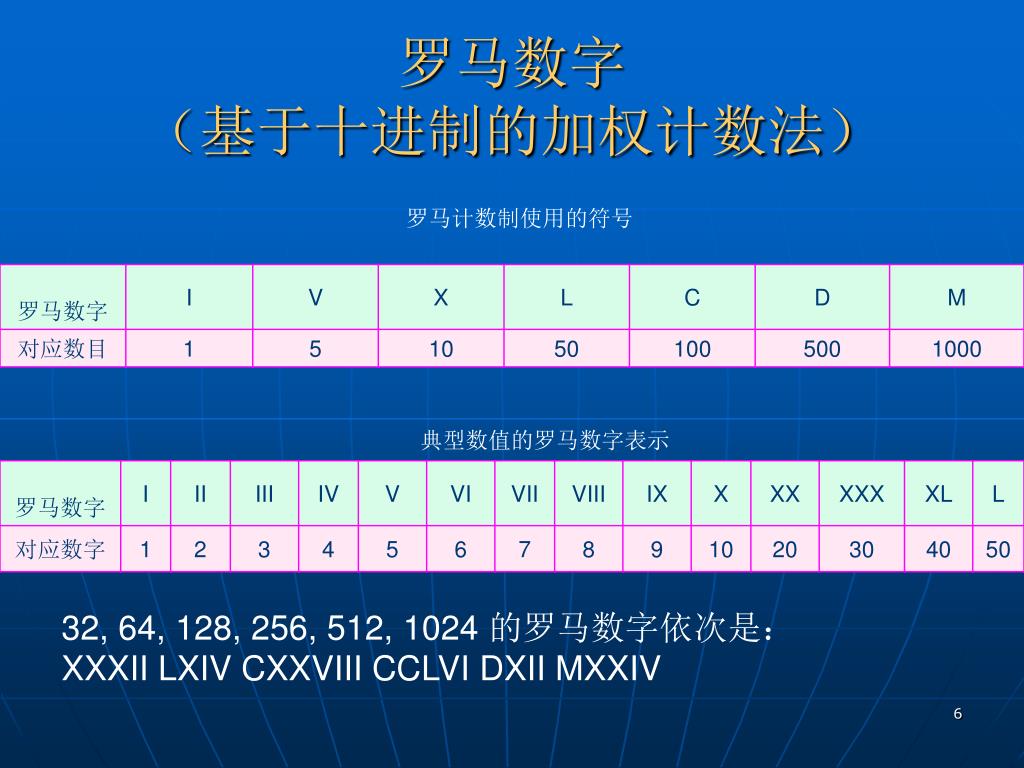 罗马数字
（基于十进制的加权计数法）

罗马计数制使用的符号

| 罗马数字 | I | V | X | L | C | D | M |
|---|---|---|---|---|---|---|---|
| 对应数目 | 1 | 5 | 10 | 50 | 100 | 500 | 1000 |

典型数值的罗马数字表示

| 罗马数字 | I | II | III | IV | V | VI | VII | VIII | IX | X | XX | XXX | XL | L |
|---|---|---|---|---|---|---|---|---|---|---|---|---|---|---|
| 对应数字 | 1 | 2 | 3 | 4 | 5 | 6 | 7 | 8 | 9 | 10 | 20 | 30 | 40 | 50 |

32, 64, 128, 256, 512, 1024 的罗马数字依次是：
XXXII LXIV CXXVIII CCLVI DXII MXXIV

6